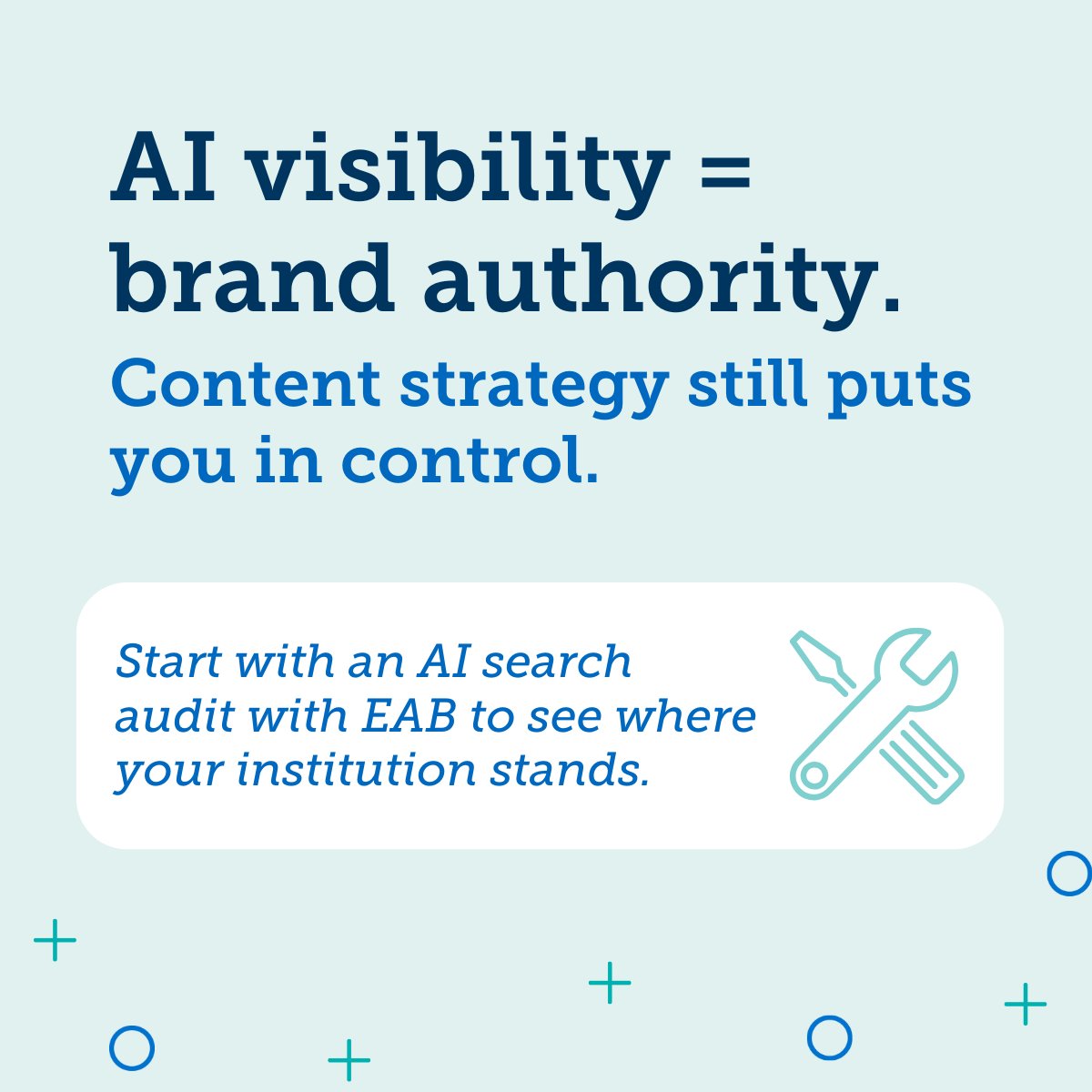 AI visibility = brand authority.

Content strategy still puts you in control.

Start with an AI search audit with EAB to see where your institution stands.